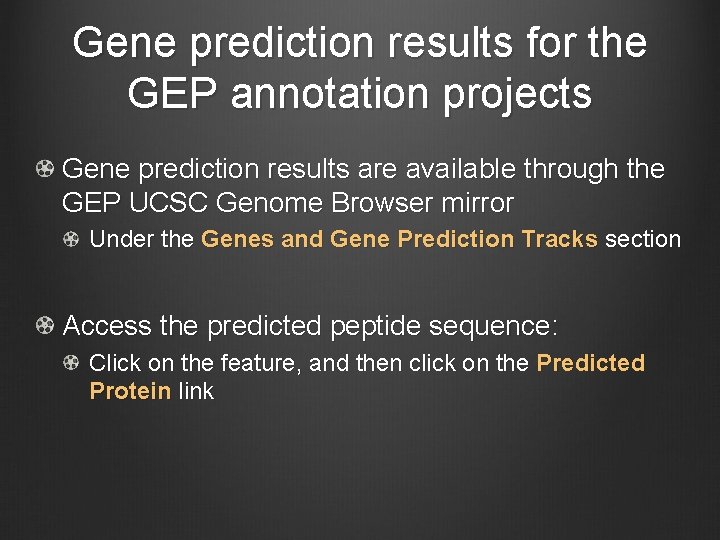 Gene prediction results for the GEP annotation projects

Gene prediction results are available through the GEP UCSC Genome Browser mirror

Under the Genes and Gene Prediction Tracks section

Access the predicted peptide sequence:

Click on the feature, and then click on the Predicted Protein link